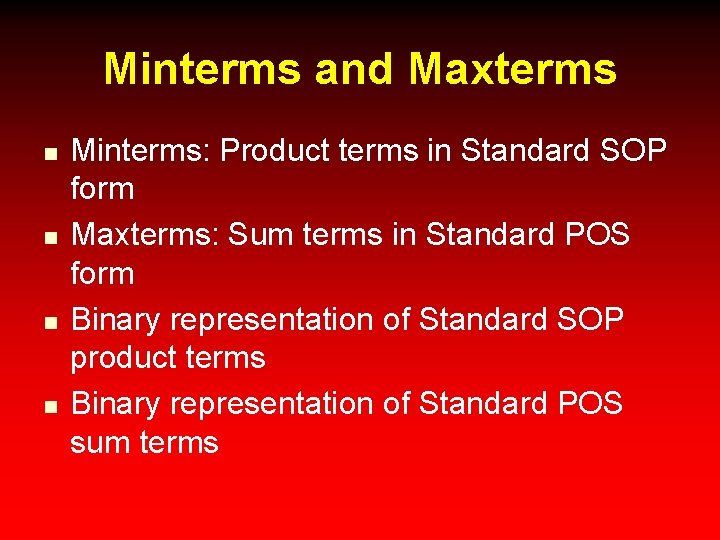 Minterms and Maxterms

- Minterms: Product terms in Standard SOP form
- Maxterms: Sum terms in Standard POS form
- Binary representation of Standard SOP product terms
- Binary representation of Standard POS sum terms